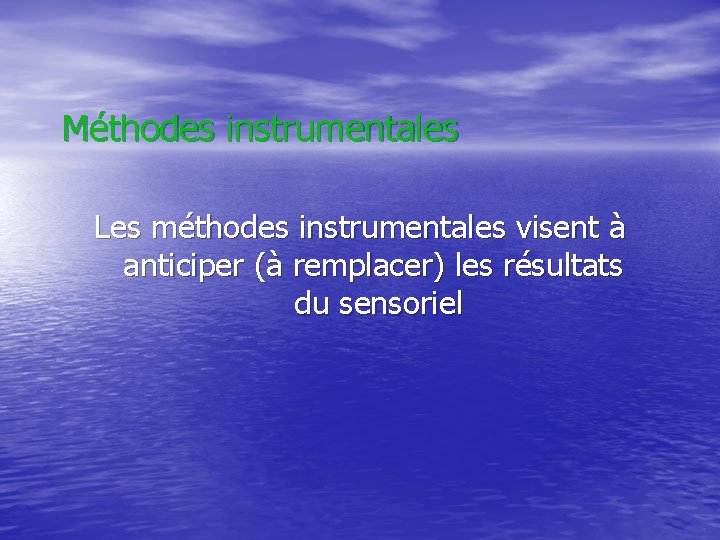 Méthodes instrumentales

Les méthodes instrumentales visent à anticiper (à remplacer) les résultats du sensoriel